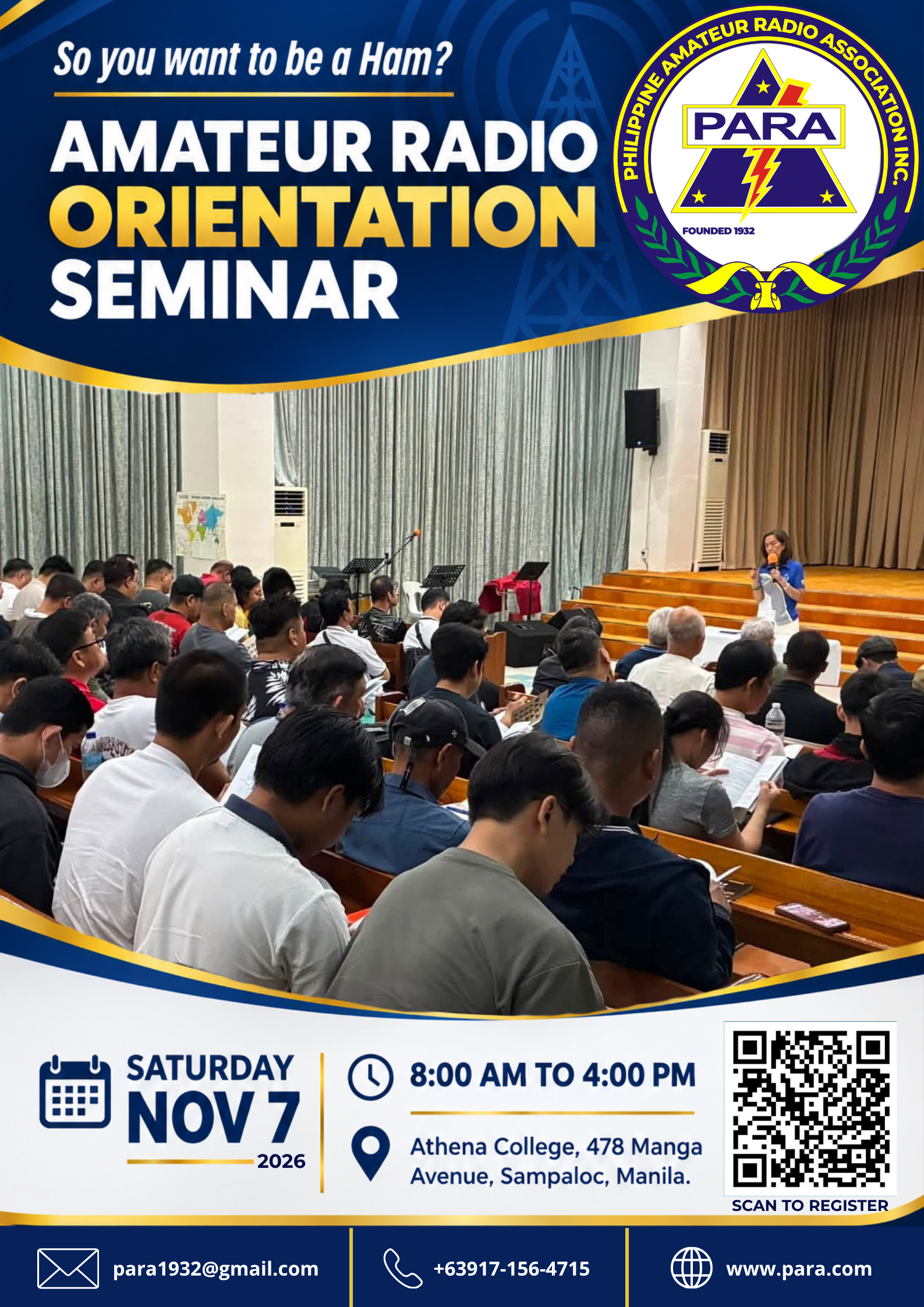 So you want to be a Ham?

AMATEUR RADIO ORIENTATION SEMINAR

PHILIPPINE AMATEUR RADIO ASSOCIATION INC.
PARA
FOUNDED 1932

SATURDAY
NOV 7
2026

8:00 AM TO 4:00 PM

Athena College, 478 Manga Avenue, Sampaloc, Manila.

SCAN TO REGISTER

para1932@gmail.com

+63917-156-4715

www.para.com